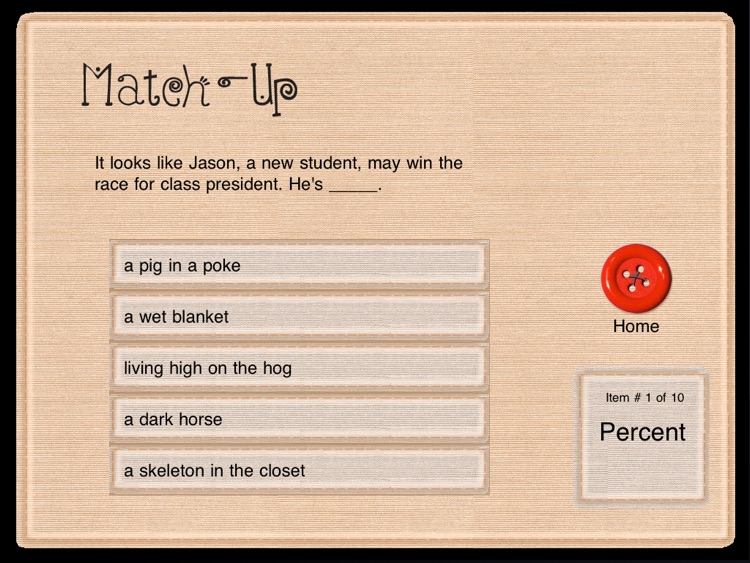 Match-Up

It looks like Jason, a new student, may win the race for class president. He's _____.

a pig in a poke

a wet blanket

living high on the hog

a dark horse

a skeleton in the closet

Home

Item # 1 of 10

Percent